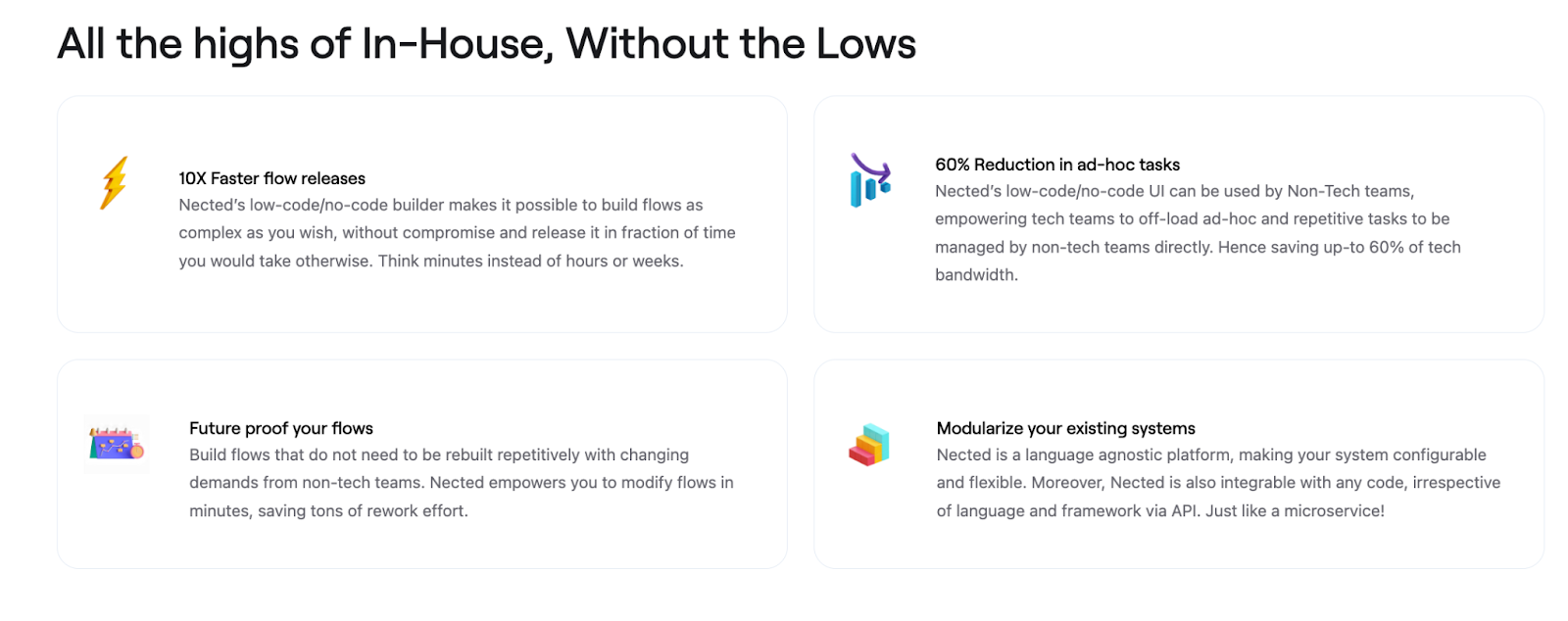 All the highs of In-House, Without the Lows

10X Faster flow releases
Nected's low-code/no-code builder makes it possible to build flows as complex as you wish, without compromise and release it in fraction of time you would take otherwise. Think minutes instead of hours or weeks.

60% Reduction in ad-hoc tasks
Nected's low-code/no-code UI can be used by Non-Tech teams, empowering tech teams to off-load ad-hoc and repetitive tasks to be managed by non-tech teams directly. Hence saving up-to 60% of tech bandwidth.

Future proof your flows
Build flows that do not need to be rebuilt repetitively with changing demands from non-tech teams. Nected empowers you to modify flows in minutes, saving tons of rework effort.

Modularize your existing systems
Nected is a language agnostic platform, making your system configurable and flexible. Moreover, Nected is also integrable with any code, irrespective of language and framework via API. Just like a microservice!